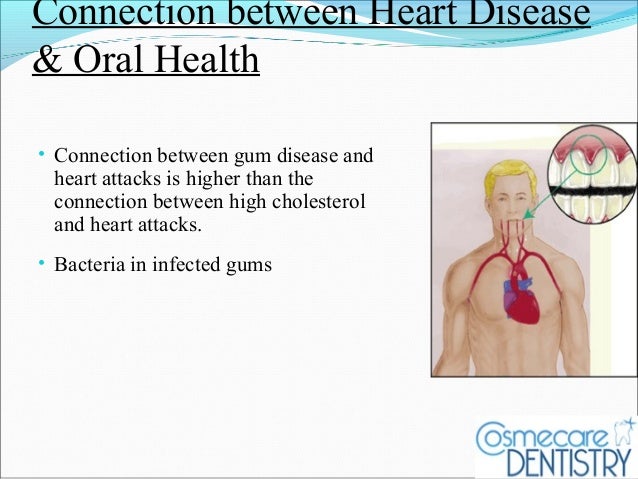 Connection between Heart Disease & Oral Health

• Connection between gum disease and heart attacks is higher than the connection between high cholesterol and heart attacks.

• Bacteria in infected gums

Cosmecare DENTISTRY